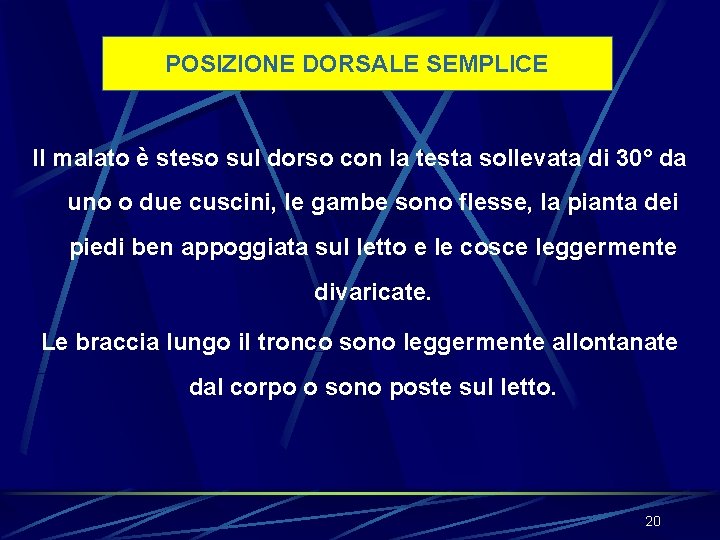 POSIZIONE DORSALE SEMPLICE

Il malato è steso sul dorso con la testa sollevata di 30° da uno o due cuscini, le gambe sono flesse, la pianta dei piedi ben appoggiata sul letto e le cosce leggermente divaricate.

Le braccia lungo il tronco sono leggermente allontanate dal corpo o sono poste sul letto.

20